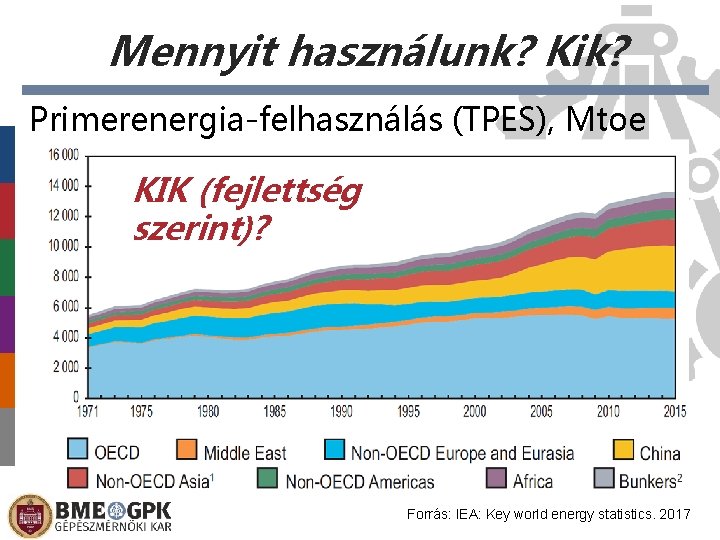 Mennyit használunk? Kik?

Primerenergia-felhasználás (TPES), Mtoe

KIK (fejlettség szerint)?

16 000
14 000
12 000
10 000
8 000
6 000
4 000
2 000
0

1971 1975 1980 1985 1990 1995 2000 2005 2010 2015

OECD
Middle East
Non-OECD Europe and Eurasia
China
Non-OECD Asia$^1$
Non-OECD Americas
Africa
Bunkers$^2$

BME GPK
GÉPÉSZMÉRNÖKI KAR

Forrás: IEA: Key world energy statistics. 2017